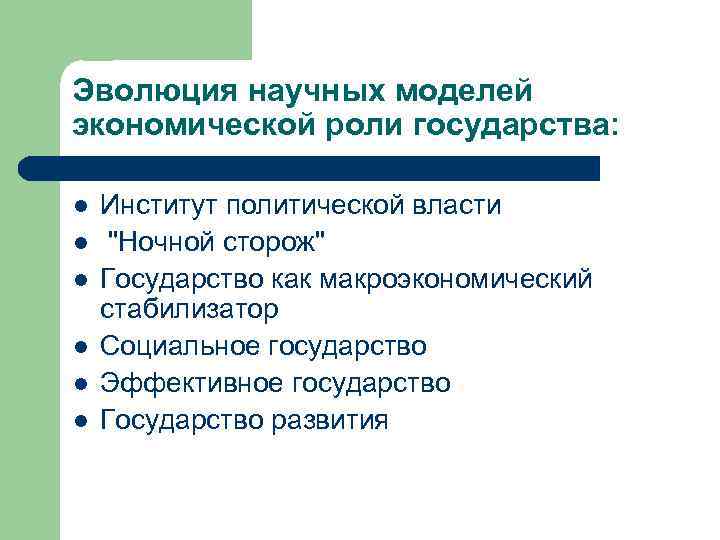 Эволюция научных моделей экономической роли государства:

- Институт политической власти
- "Ночной сторож"
- Государство как макроэкономический стабилизатор
- Социальное государство
- Эффективное государство
- Государство развития